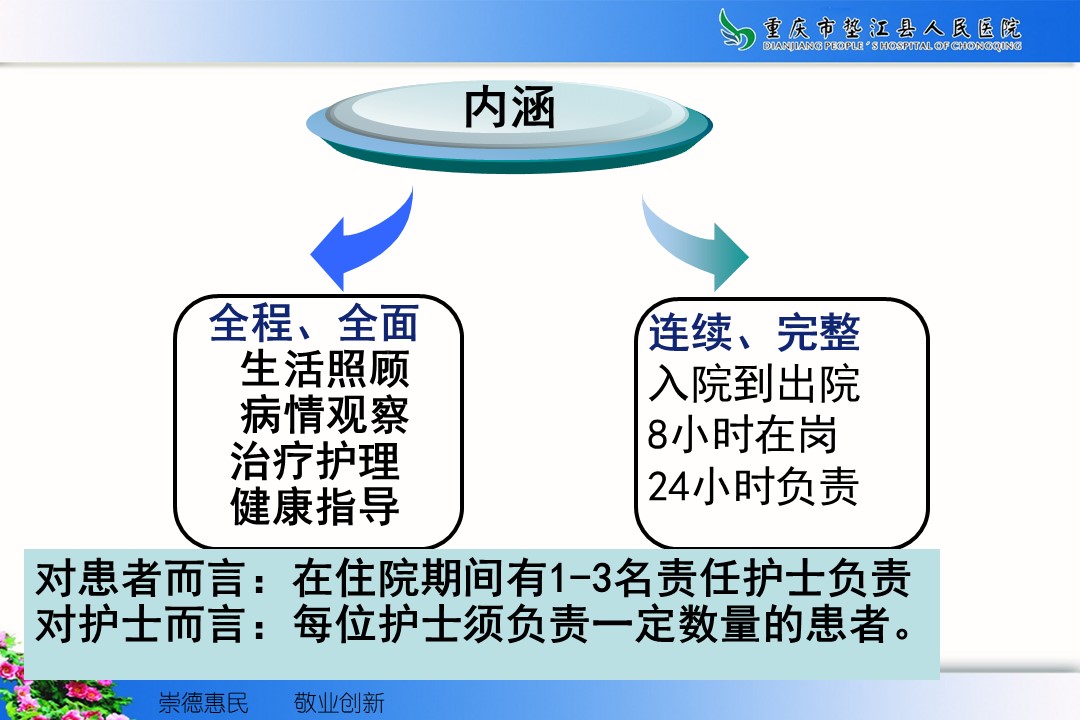 重庆市垫江县人民医院
DIANJIANG PEOPLE'S HOSPITAL OF CHONGQING

内涵

全程、全面
生活照顾
病情观察
治疗护理
健康指导

连续、完整
入院到出院
8小时在岗
24小时负责

对患者而言：在住院期间有1-3名责任护士负责
对护士而言：每位护士须负责一定数量的患者。

崇德惠民　敬业创新